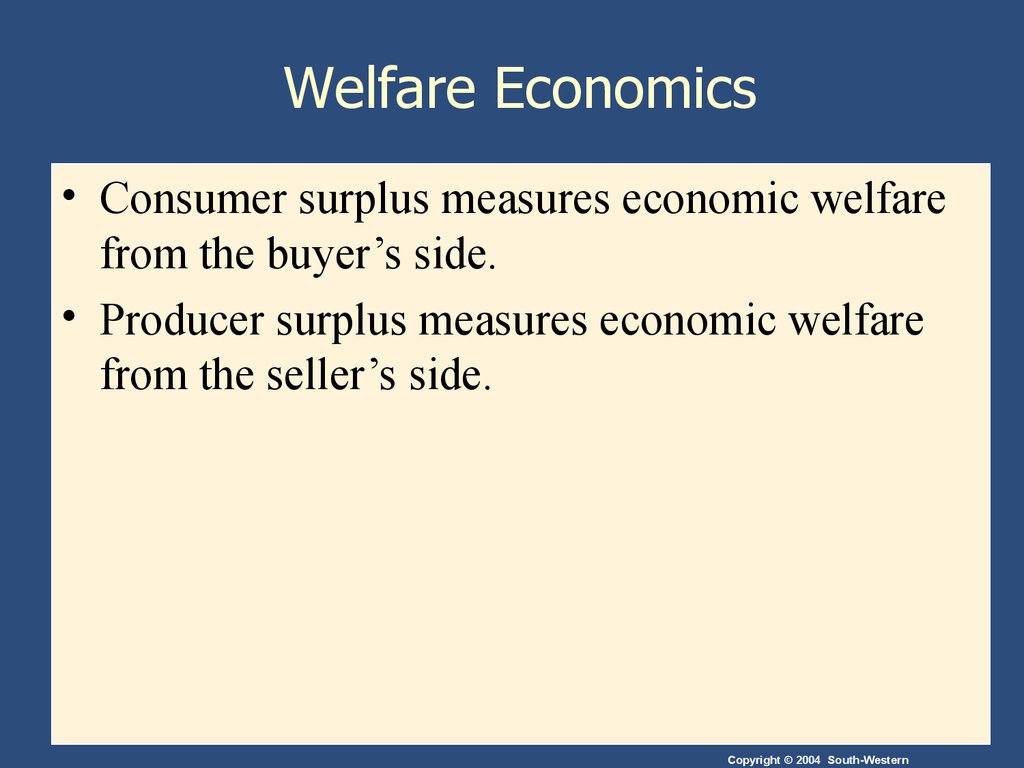 Welfare Economics

• Consumer surplus measures economic welfare from the buyer’s side.

• Producer surplus measures economic welfare from the seller’s side.

Copyright © 2004 South-Western